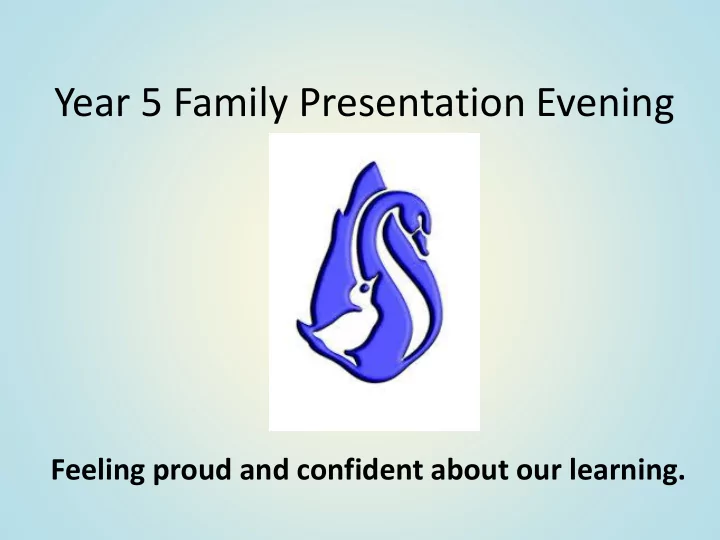 Year 5 Family Presentation Evening

Feeling proud and confident about our learning.